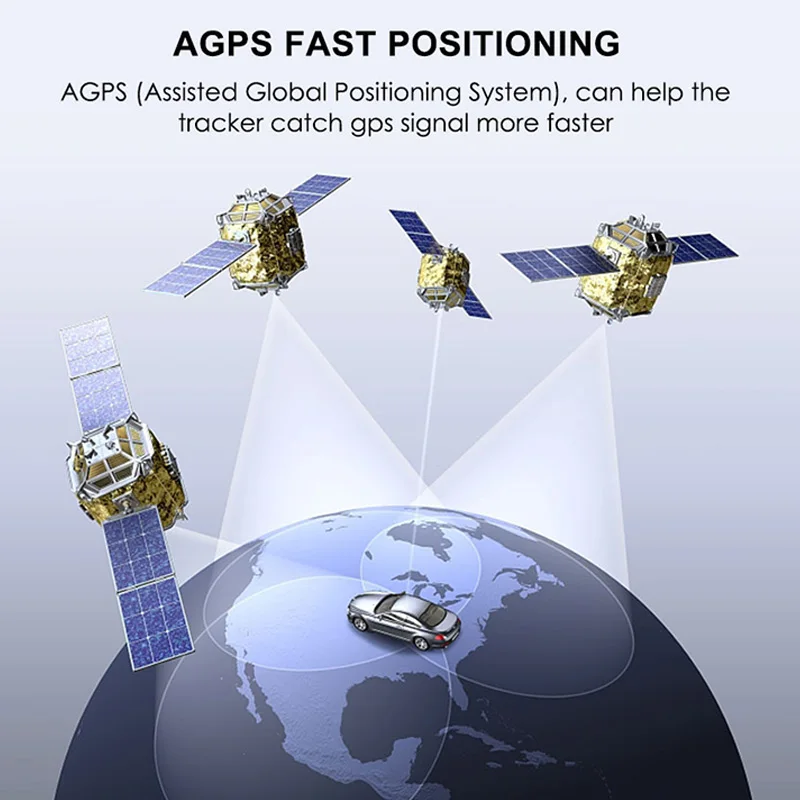 AGPS FAST POSITIONING

AGPS (Assisted Global Positioning System), can help the tracker catch gps signal more faster